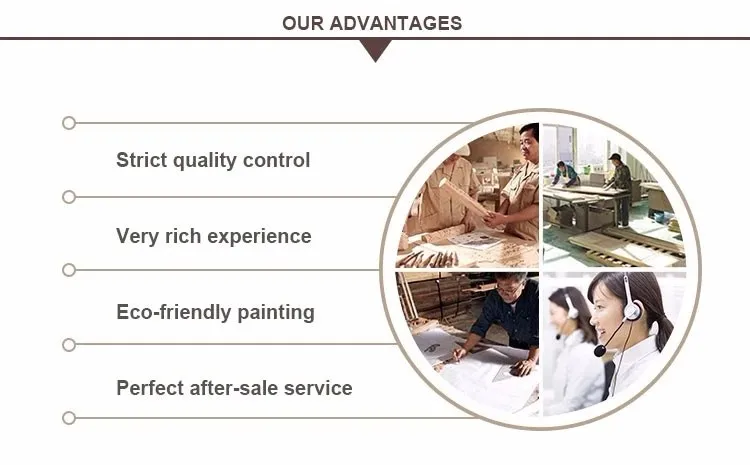 OUR ADVANTAGES

Strict quality control

Very rich experience

Eco-friendly painting

Perfect after-sale service